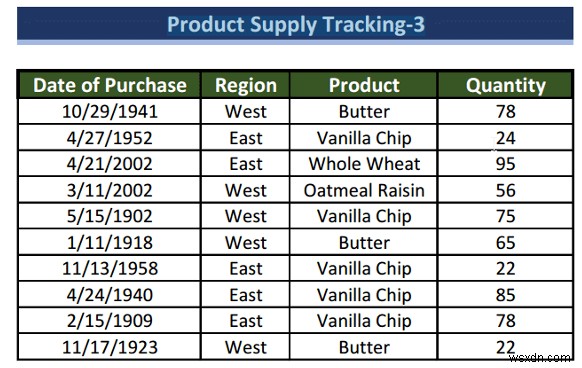 Product Supply Tracking-3

| Date of Purchase | Region | Product | Quantity |
|---|---|---|---|
| 10/29/1941 | West | Butter | 78 |
| 4/27/1952 | East | Vanilla Chip | 24 |
| 4/21/2002 | East | Whole Wheat | 95 |
| 3/11/2002 | West | Oatmeal Raisin | 56 |
| 5/15/1902 | West | Vanilla Chip | 75 |
| 1/11/1918 | West | Butter | 65 |
| 11/13/1958 | East | Vanilla Chip | 22 |
| 4/24/1940 | East | Vanilla Chip | 85 |
| 2/15/1909 | East | Vanilla Chip | 78 |
| 11/17/1923 | West | Butter | 22 |

wsxdn.com